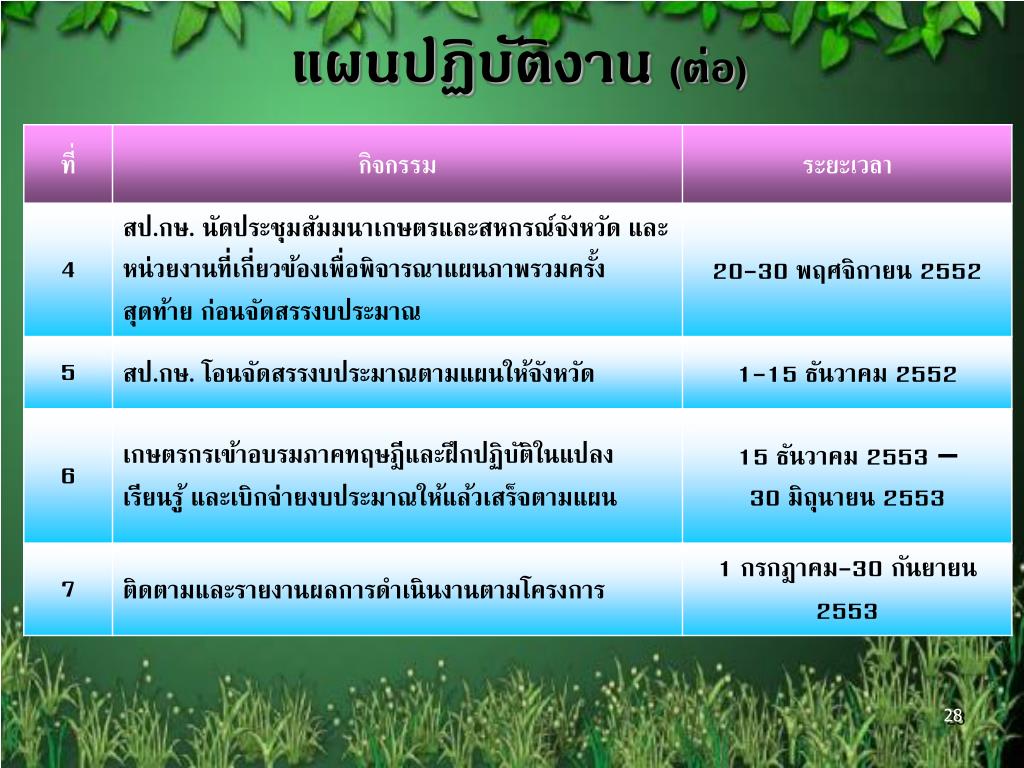 แผนปฏิบัติงาน (ต่อ)

| ที่ | กิจกรรม | ระยะเวลา |
|---|---|---|
| 4 | สป.กษ. นัดประชุมสัมมนาเกษตรและสหกรณ์จังหวัด และหน่วยงานที่เกี่ยวข้องเพื่อพิจารณาแผนภาพรวมครั้งสุดท้าย ก่อนจัดสรรงบประมาณ | 20-30 พฤศจิกายน 2552 |
| 5 | สป.กษ. โอนจัดสรรงบประมาณตามแผนให้จังหวัด | 1-15 ธันวาคม 2552 |
| 6 | เกษตรกรเข้าอบรมภาคทฤษฎีและฝึกปฏิบัติในแปลงเรียนรู้ และเบิกจ่ายงบประมาณให้แล้วเสร็จตามแผน | 15 ธันวาคม 2553 – 30 มิถุนายน 2553 |
| 7 | ติดตามและรายงานผลการดำเนินงานตามโครงการ | 1 กรกฎาคม-30 กันยายน 2553 |

28